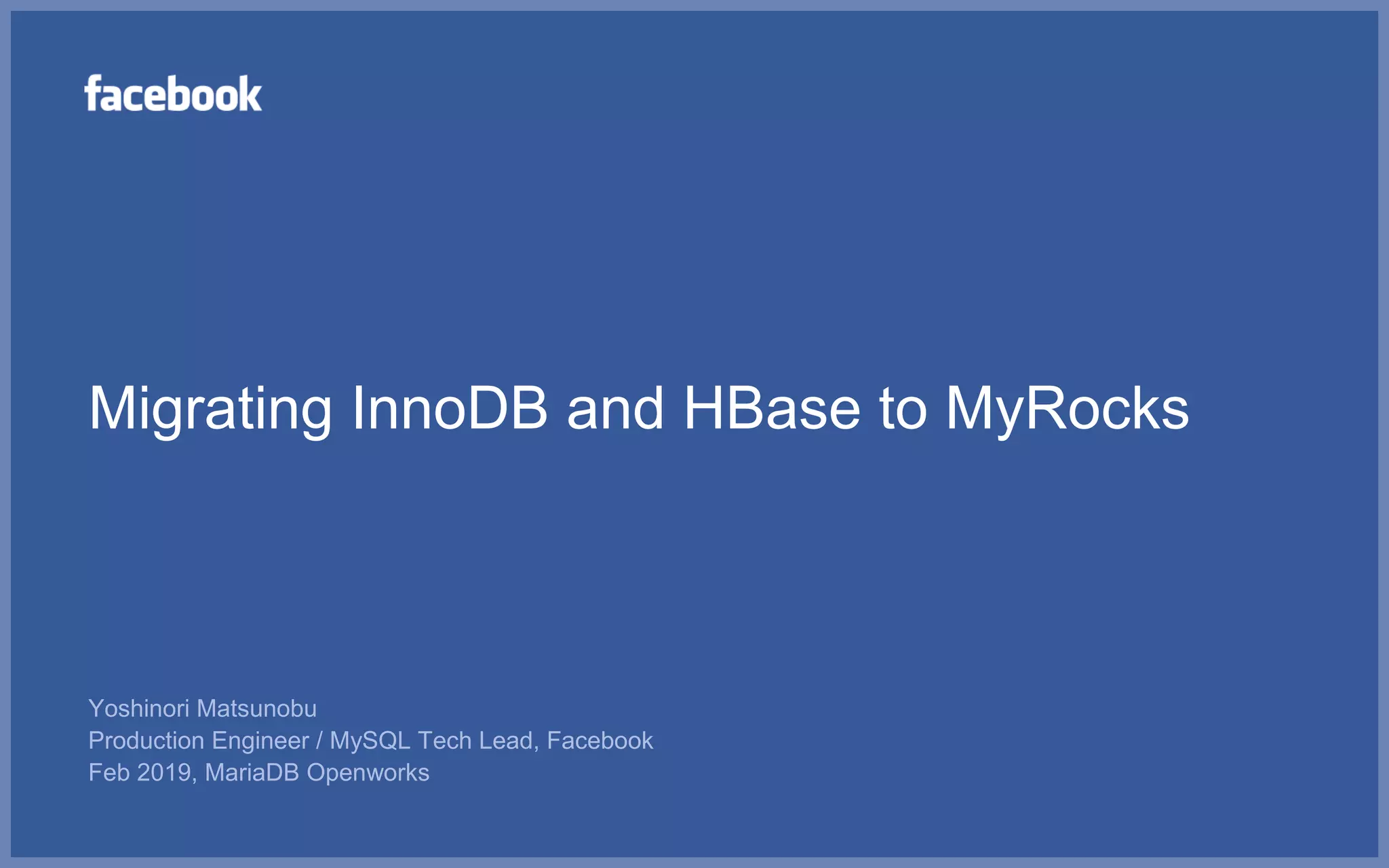 facebook

Migrating InnoDB and HBase to MyRocks

Yoshinori Matsunobu
Production Engineer / MySQL Tech Lead, Facebook
Feb 2019, MariaDB Openworks